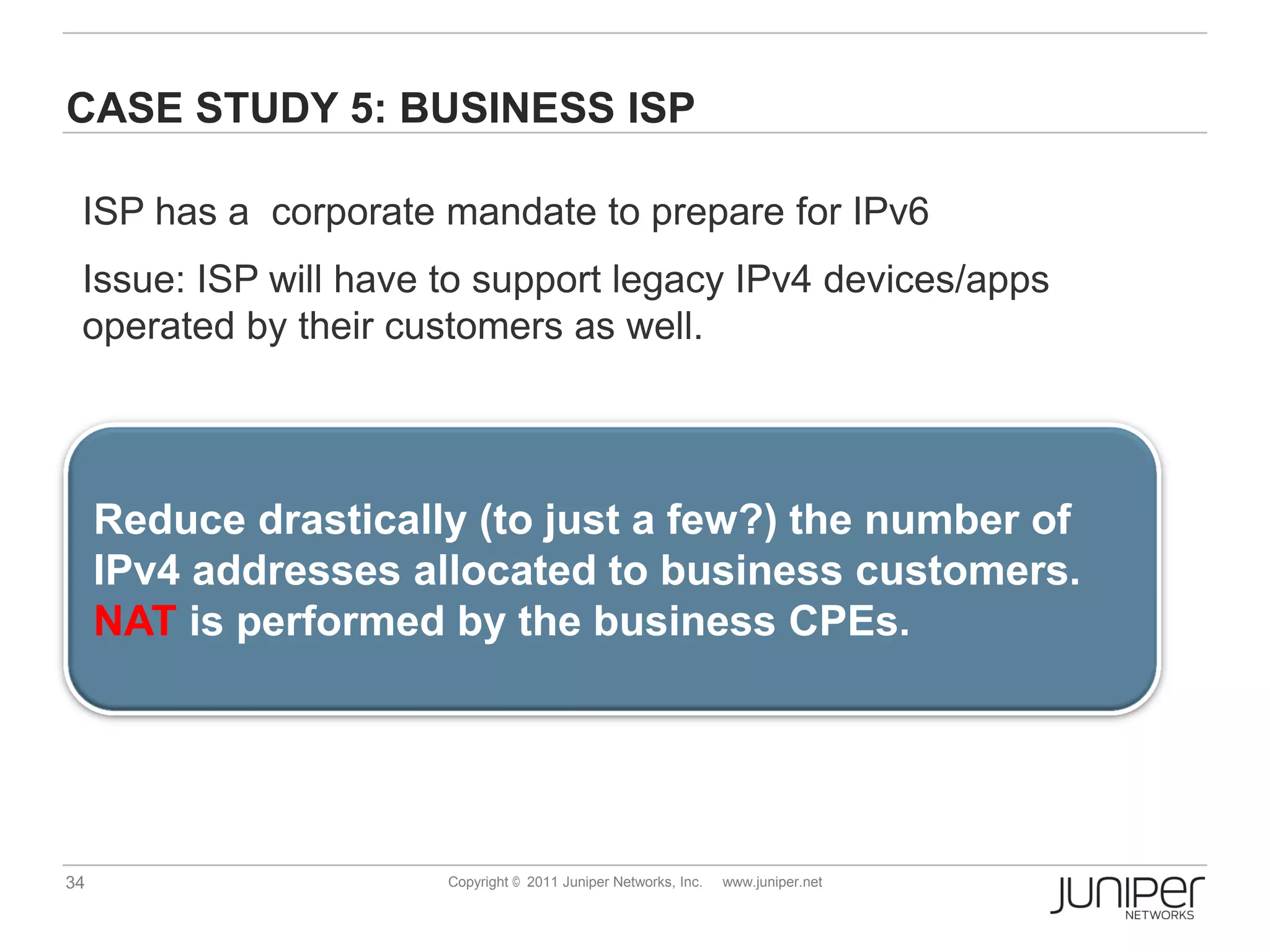 CASE STUDY 5: BUSINESS ISP

ISP has a corporate mandate to prepare for IPv6

Issue: ISP will have to support legacy IPv4 devices/apps operated by their customers as well.

Reduce drastically (to just a few?) the number of IPv4 addresses allocated to business customers. NAT is performed by the business CPEs.

34

Copyright © 2011 Juniper Networks, Inc. www.juniper.net

JUNIPer NETWORKS